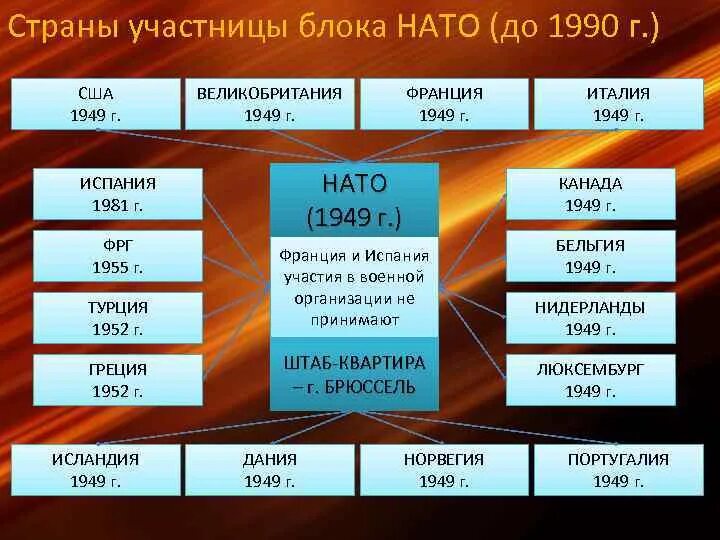 Страны участницы блока НАТО (до 1990 г.)

США
1949 г.

ВЕЛИКОБРИТАНИЯ
1949 г.

ФРАНЦИЯ
1949 г.

ИТАЛИЯ
1949 г.

ИСПАНИЯ
1981 г.

ФРГ
1955 г.

ТУРЦИЯ
1952 г.

ГРЕЦИЯ
1952 г.

НАТО
(1949 г.)

Франция и Испания участия в военной организации не принимают

ШТАБ-КВАРТИРА – г. БРЮССЕЛЬ

КАНАДА
1949 г.

БЕЛЬГИЯ
1949 г.

НИДЕРЛАНДЫ
1949 г.

ЛЮКСЕМБУРГ
1949 г.

ИСЛАНДИЯ
1949 г.

ДАНИЯ
1949 г.

НОРВЕГИЯ
1949 г.

ПОРТУГАЛИЯ
1949 г.